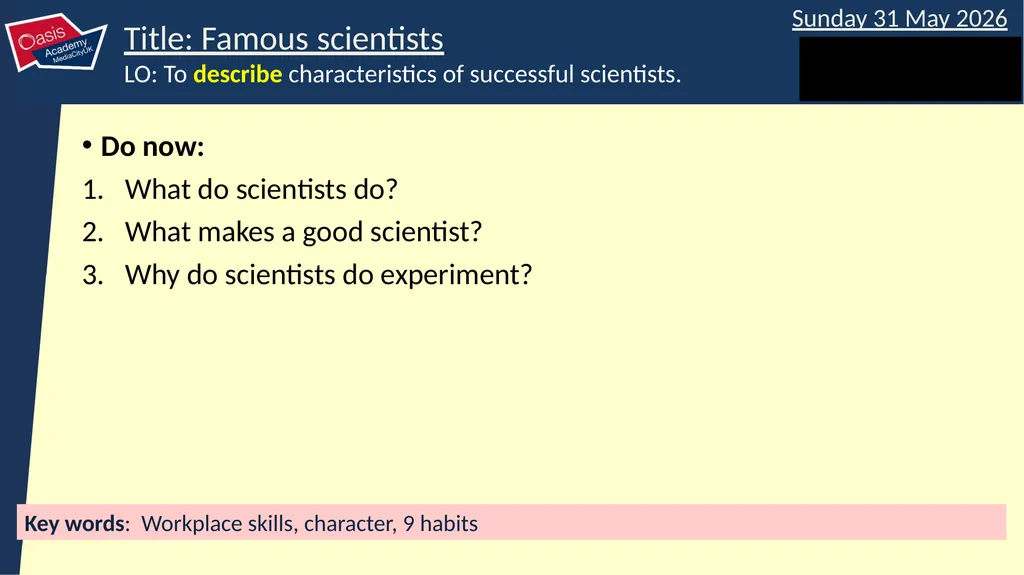 Oasis Academy MediaCityUK

Title: Famous scientists

LO: To describe characteristics of successful scientists.

Sunday 31 May 2026

• Do now:

1. What do scientists do?
2. What makes a good scientist?
3. Why do scientists do experiment?

Key words: Workplace skills, character, 9 habits